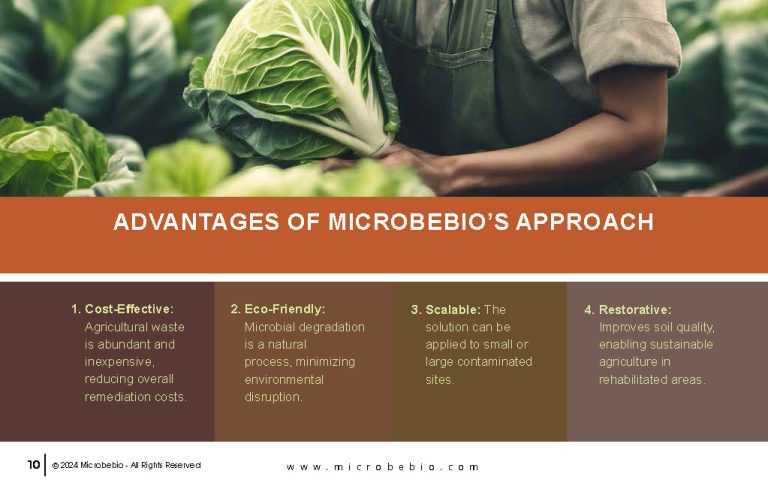 ADVANTAGES OF MICROBEBIO'S APPROACH

1. Cost-Effective: Agricultural waste is abundant and inexpensive, reducing overall remediation costs.

2. Eco-Friendly: Microbial degradation is a natural process, minimizing environmental disruption.

3. Scalable: The solution can be applied to small or large contaminated sites.

4. Restorative: Improves soil quality, enabling sustainable agriculture in rehabilitated areas.

10 © 2024 Microbebio - All Rights Reserved

www.microbebio.com